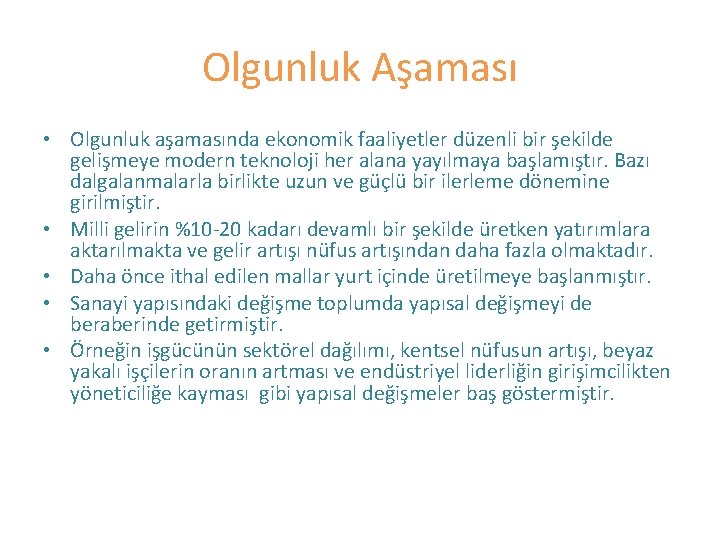 Olgunluk Aşaması

• Olgunluk aşamasında ekonomik faaliyetler düzenli bir şekilde gelişmeye modern teknoloji her alana yayılmaya başlamıştır. Bazı dalgalanmalarla birlikte uzun ve güçlü bir ilerleme dönemine girilmiştir.
• Milli gelirin %10-20 kadarı devamlı bir şekilde üretken yatırımlara aktarılmakta ve gelir artışı nüfus artışından daha fazla olmaktadır.
• Daha önce ithal edilen mallar yurt içinde üretilmeye başlanmıştır.
• Sanayi yapısındaki değişme toplumda yapısal değişmeyi de beraberinde getirmiştir.
• Örneğin işgücünün sektörel dağılımı, kentsel nüfusun artışı, beyaz yakalı işçilerin oranın artması ve endüstriyel liderliğin girişimcilikten yöneticiliğe kayması gibi yapısal değişmeler baş göstermiştir.